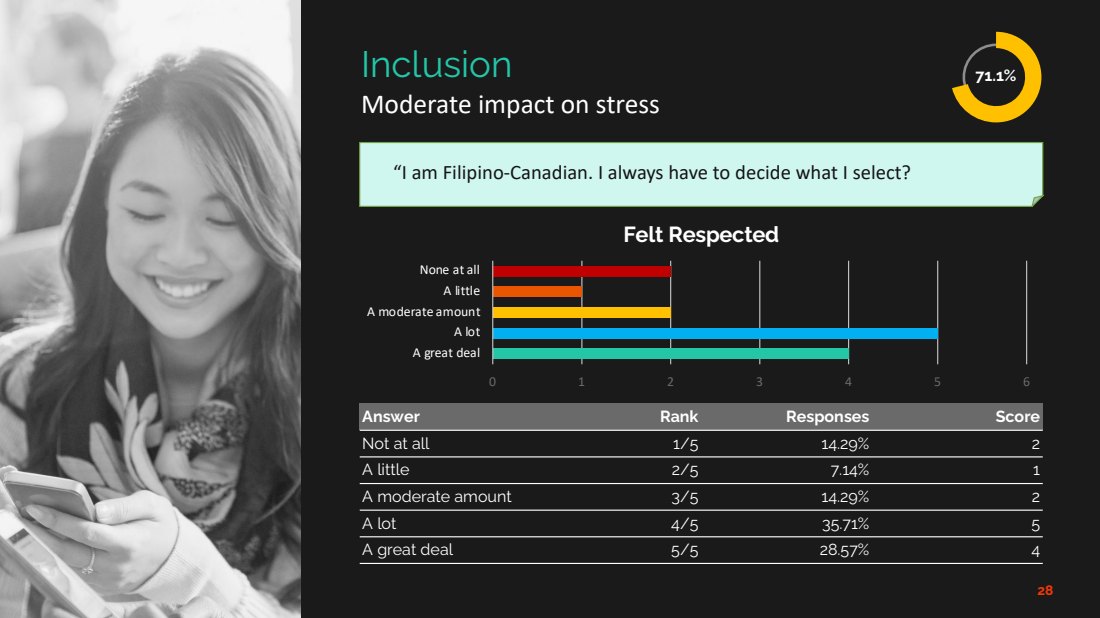 Inclusion
Moderate impact on stress

71.1%

“I am Filipino-Canadian. I always have to decide what I select?

Felt Respected

None at all
A little
A moderate amount
A lot
A great deal

0 1 2 3 4 5 6

| Answer | Rank | Responses | Score |
|---|---|---|---|
| Not at all | 1/5 | 14.29% | 2 |
| A little | 2/5 | 7.14% | 1 |
| A moderate amount | 3/5 | 14.29% | 2 |
| A lot | 4/5 | 35.71% | 5 |
| A great deal | 5/5 | 28.57% | 4 |

28